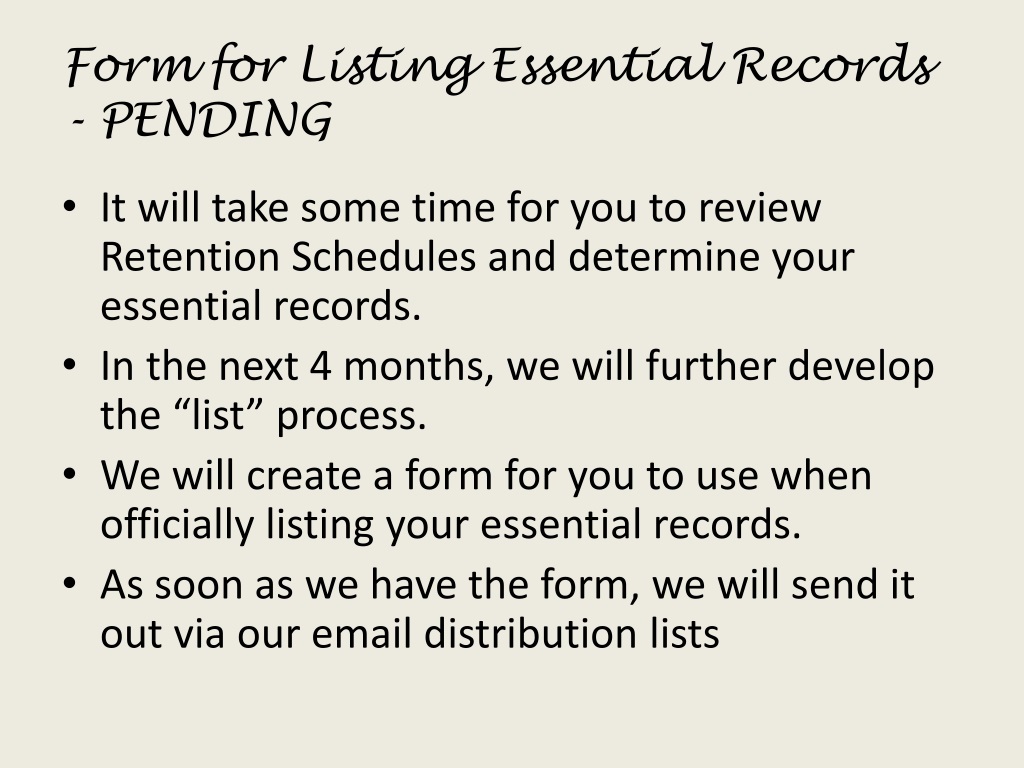 Form for Listing Essential Records - PENDING

• It will take some time for you to review Retention Schedules and determine your essential records.
• In the next 4 months, we will further develop the “list” process.
• We will create a form for you to use when officially listing your essential records.
• As soon as we have the form, we will send it out via our email distribution lists